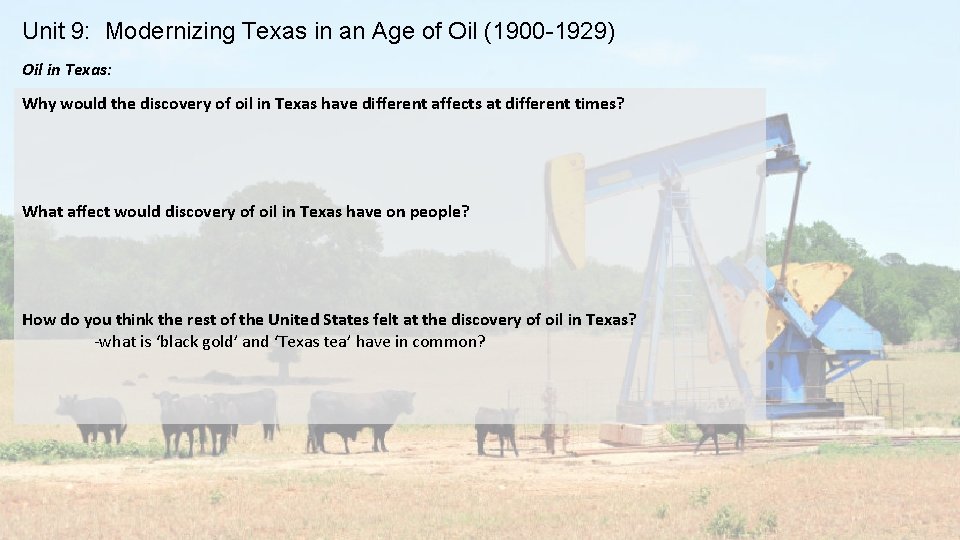 Unit 9: Modernizing Texas in an Age of Oil (1900-1929)

Oil in Texas:

Why would the discovery of oil in Texas have different affects at different times?

What affect would discovery of oil in Texas have on people?

How do you think the rest of the United States felt at the discovery of oil in Texas?
-what is 'black gold' and 'Texas tea' have in common?